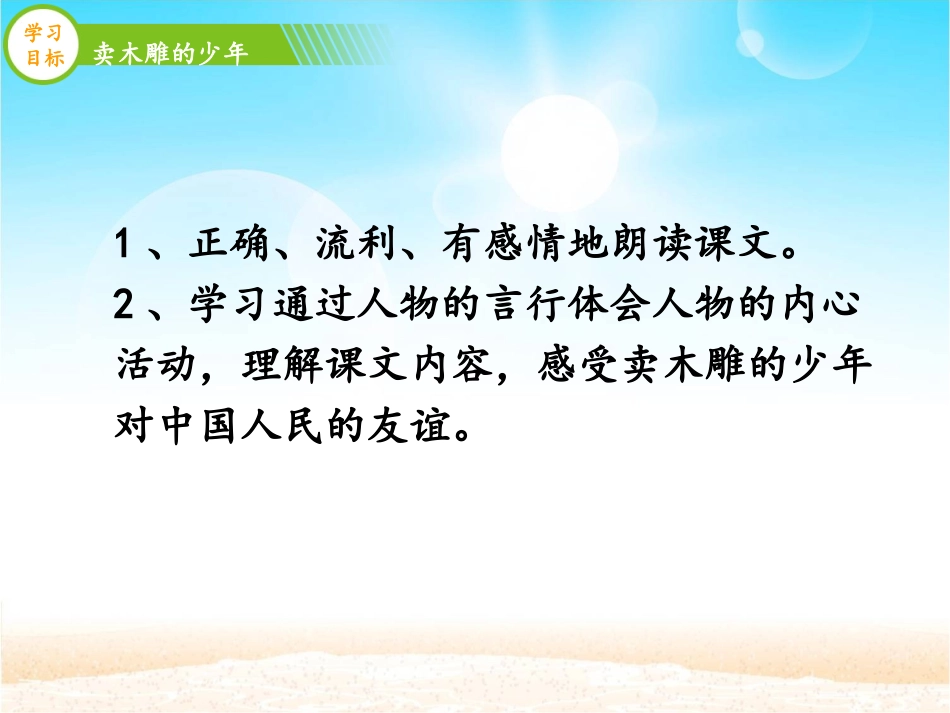 学习目标

卖木雕的少年

1、正确、流利、有感情地朗读课文。

2、学习通过人物的言行体会人物的内心活动，理解课文内容，感受卖木雕的少年对中国人民的友谊。